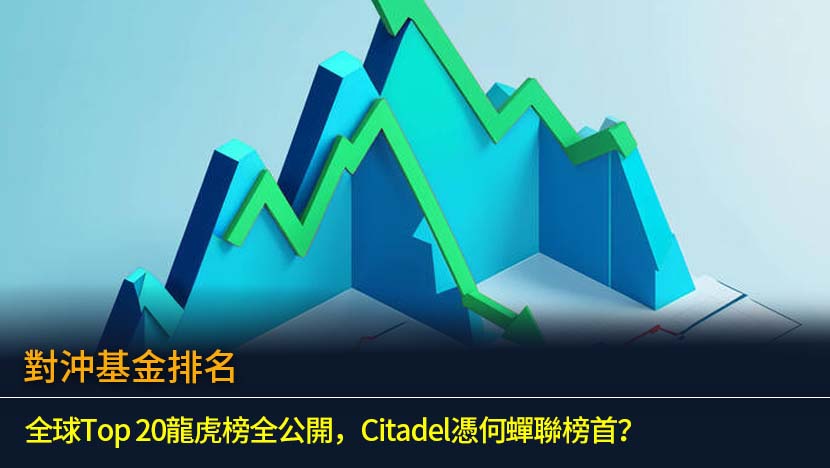 對沖基金排名

全球Top 20龍虎榜全公開，Citadel憑何蟬聯榜首？